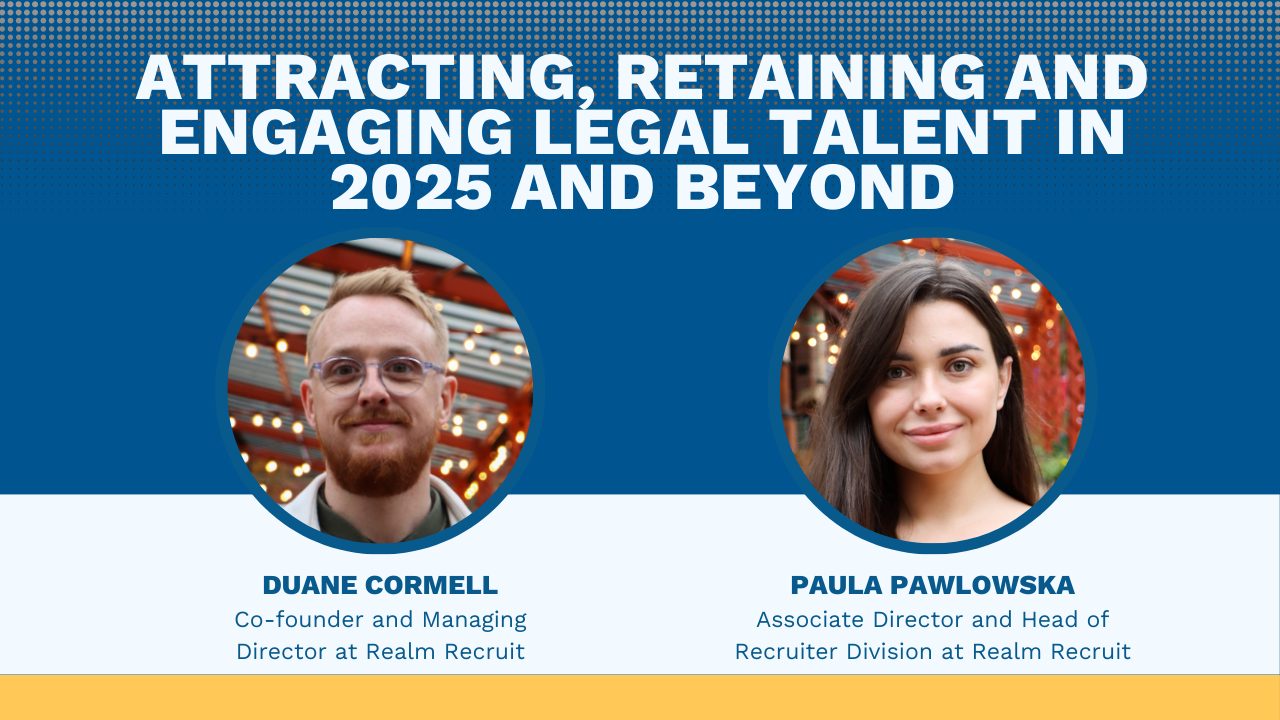 ATTRACTING, RETAINING AND ENGAGING LEGAL TALENT IN 2025 AND BEYOND

DUANE CORMELL
Co-founder and Managing Director at Realm Recruit

PAULA PAWLOWSKA
Associate Director and Head of Recruiter Division at Realm Recruit